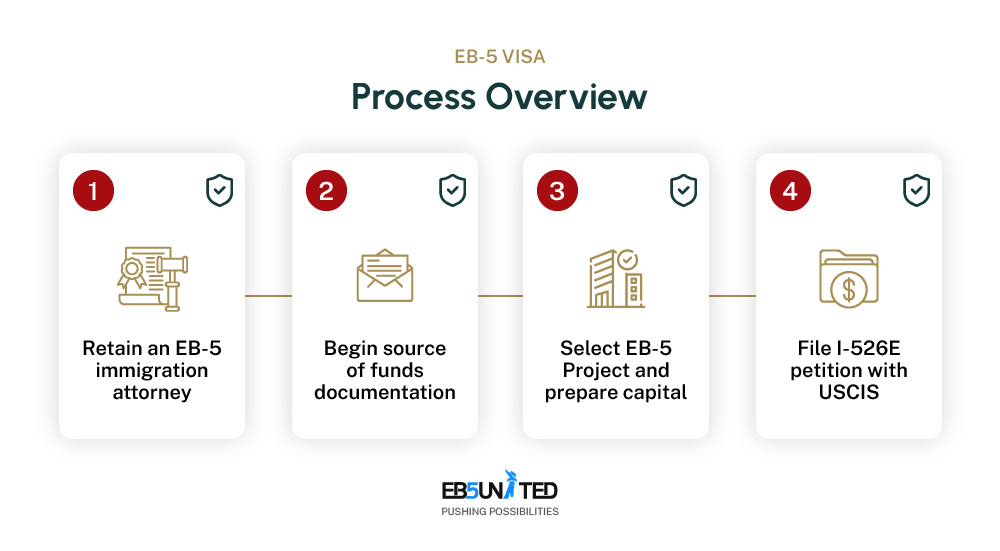 EB-5 VISA

Process Overview

1

Retain an EB-5 immigration attorney

2

Begin source of funds documentation

3

Select EB-5 Project and prepare capital

4

File I-526E petition with USCIS

EB5UNITED

PUSHING POSSIBILITIES